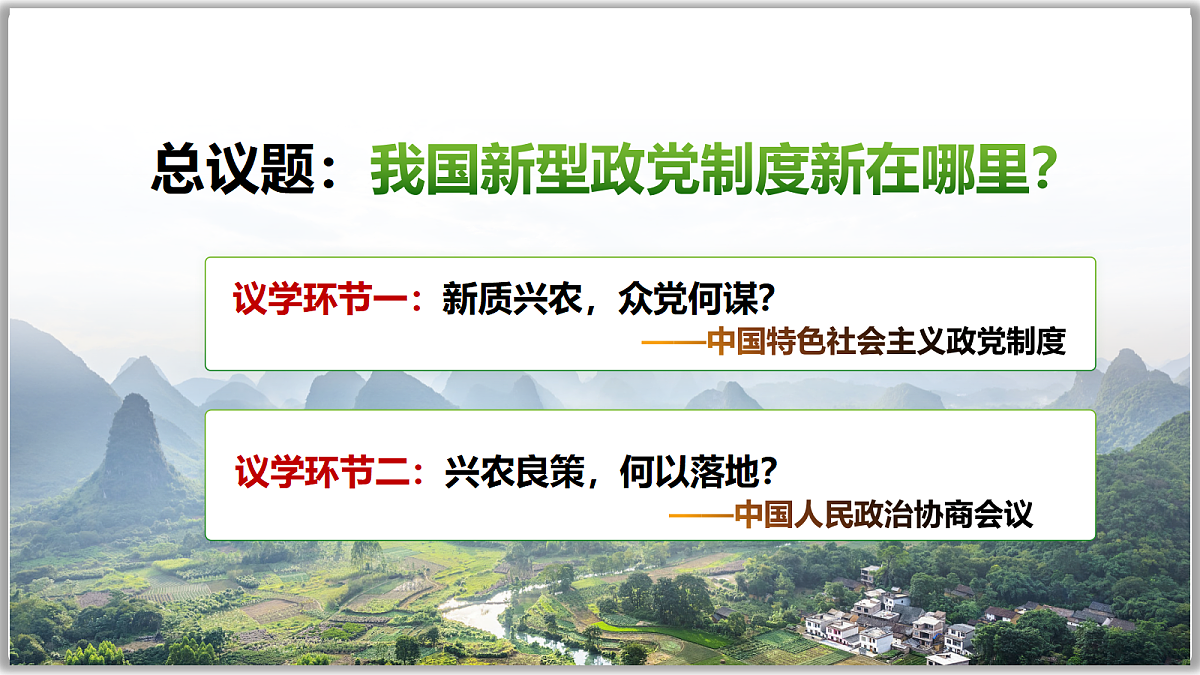 总议题：我国新型政党制度新在哪里？

议学环节一：新质兴农，众党何谋？
——中国特色社会主义政党制度

议学环节二：兴农良策，何以落地？
——中国人民政治协商会议